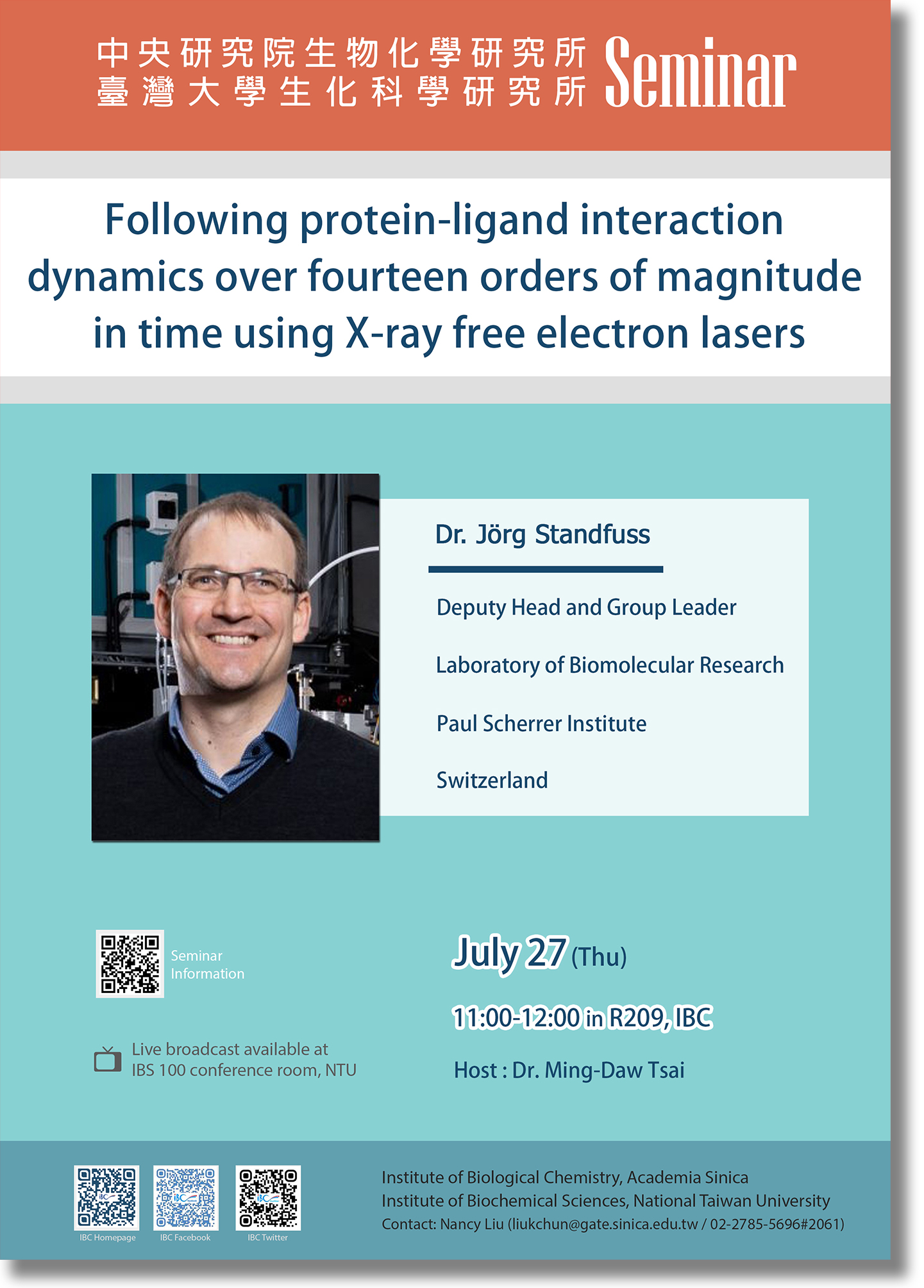 中央研究院生物化學研究所
臺灣大學生化科學研究所
Seminar

Following protein-ligand interaction dynamics over fourteen orders of magnitude in time using X-ray free electron lasers

Dr. Jörg Standfuss

Deputy Head and Group Leader

Laboratory of Biomolecular Research

Paul Scherrer Institute

Switzerland

Seminar Information

Live broadcast available at IBS 100 conference room, NTU

July 27 (Thu)

11:00-12:00 in R209, IBC

Host : Dr. Ming-Daw Tsai

IBC Homepage

IBC Facebook

IBC Twitter

Institute of Biological Chemistry, Academia Sinica
Institute of Biochemical Sciences, National Taiwan University
Contact: Nancy Liu (liukchun@gate.sinica.edu.tw / 02-2785-5696#2061)